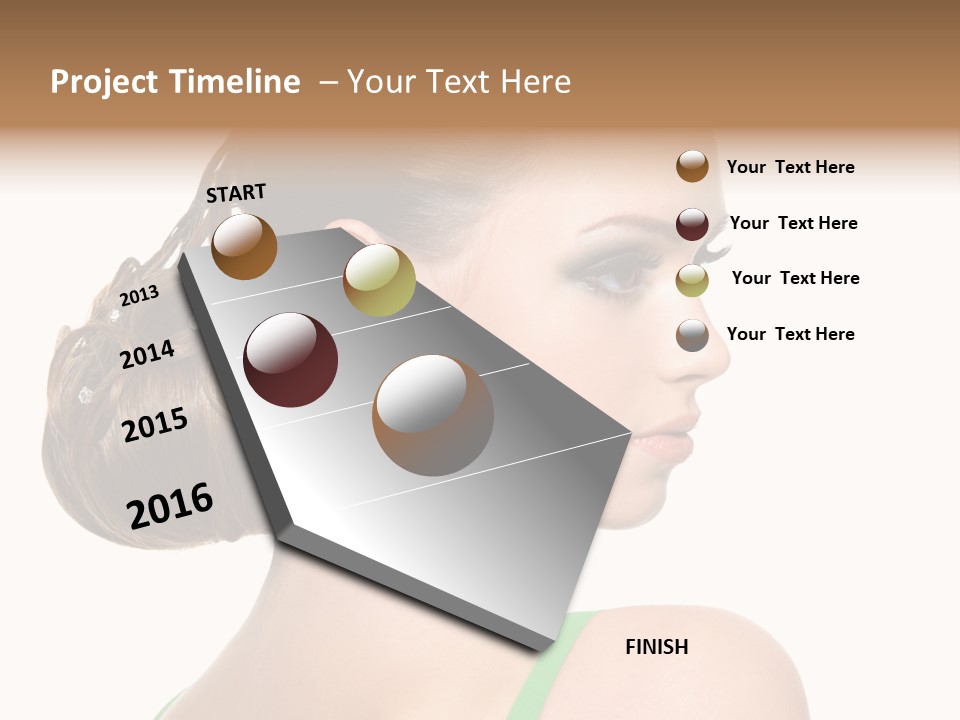 Project Timeline – Your Text Here

START

2013

2014

2015

2016

Your Text Here

Your Text Here

Your Text Here

Your Text Here

FINISH